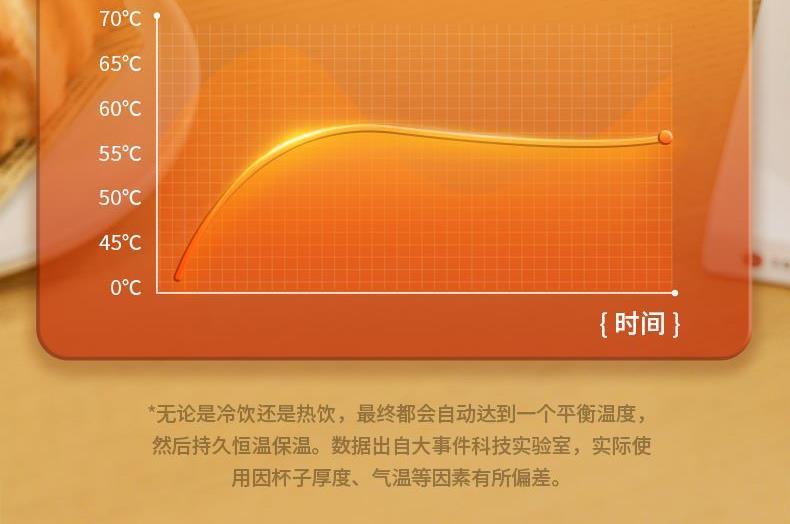 70℃
65℃
60℃
55℃
50℃
45℃
0℃

{ 时间 }

*无论是冷饮还是热饮，最终都会自动达到一个平衡温度，然后持久恒温保温。数据出自大事件科技实验室，实际使用因杯子厚度、气温等因素有所偏差。